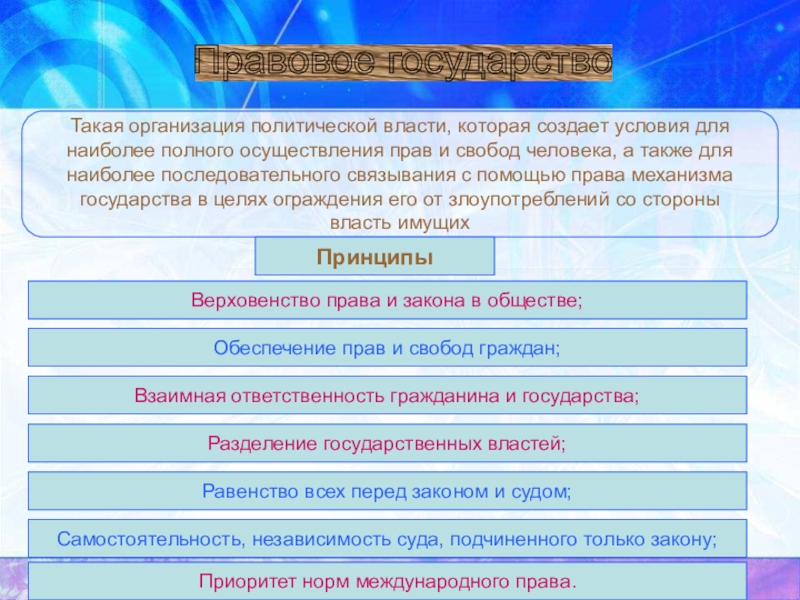 Правовое государство

Такая организация политической власти, которая создает условия для наиболее полного осуществления прав и свобод человека, а также для наиболее последовательного связывания с помощью права механизма государства в целях ограждения его от злоупотреблений со стороны власть имущих

Принципы

Верховенство права и закона в обществе;

Обеспечение прав и свобод граждан;

Взаимная ответственность гражданина и государства;

Разделение государственных властей;

Равенство всех перед законом и судом;

Самостоятельность, независимость суда, подчиненного только закону;

Приоритет норм международного права.